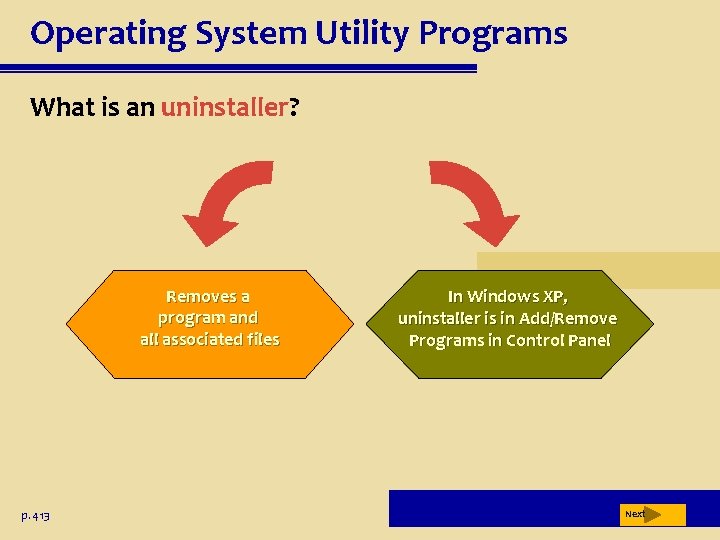 Operating System Utility Programs

What is an uninstaller?

Removes a program and all associated files

In Windows XP, uninstaller is in Add/Remove Programs in Control Panel

p. 413

Next